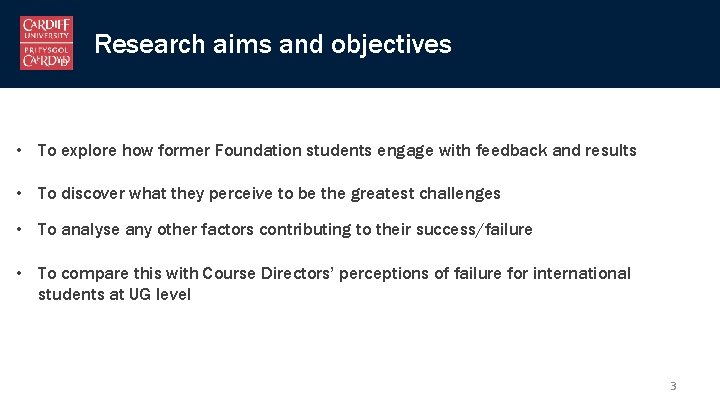 CARDIFF UNIVERSITY
PRIFYSGOL CAERDYDD

Research aims and objectives

• To explore how former Foundation students engage with feedback and results

• To discover what they perceive to be the greatest challenges

• To analyse any other factors contributing to their success/failure

• To compare this with Course Directors' perceptions of failure for international students at UG level

3